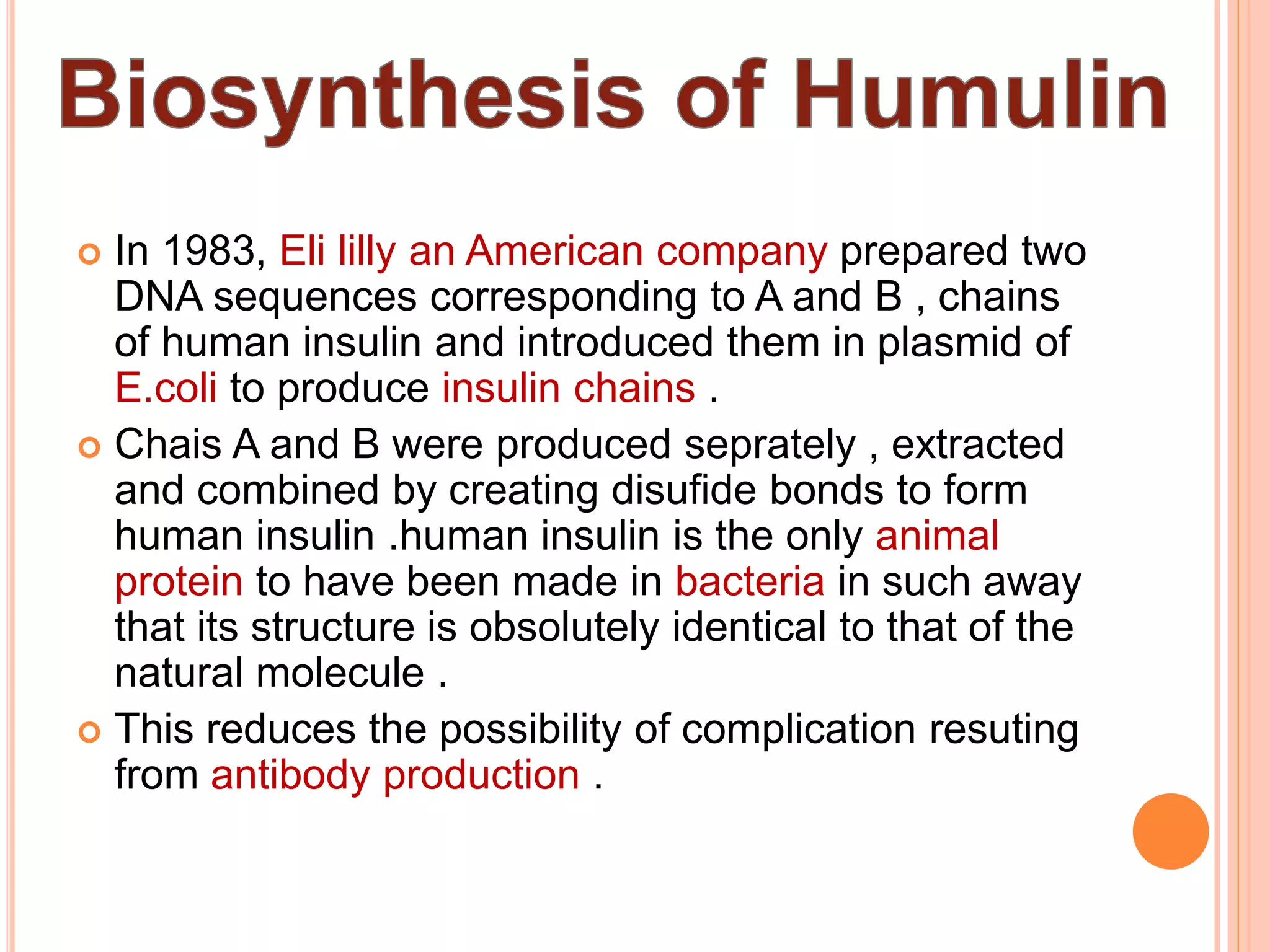 Biosynthesis of Humulin

In 1983, Eli lilly an American company prepared two DNA sequences corresponding to A and B , chains of human insulin and introduced them in plasmid of E.coli to produce insulin chains .

Chais A and B were produced seprately , extracted and combined by creating disufide bonds to form human insulin .human insulin is the only animal protein to have been made in bacteria in such away that its structure is obsolutely identical to that of the natural molecule .

This reduces the possibility of complication resuting from antibody production .